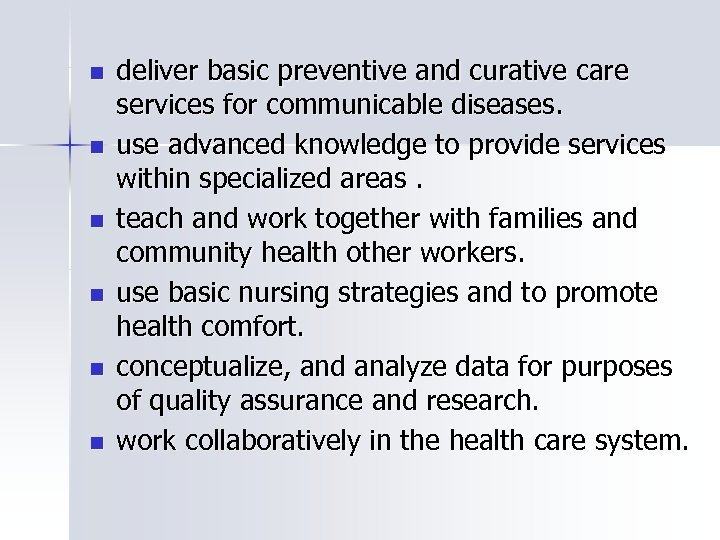 - deliver basic preventive and curative care services for communicable diseases.
- use advanced knowledge to provide services within specialized areas .
- teach and work together with families and community health other workers.
- use basic nursing strategies and to promote health comfort.
- conceptualize, and analyze data for purposes of quality assurance and research.
- work collaboratively in the health care system.